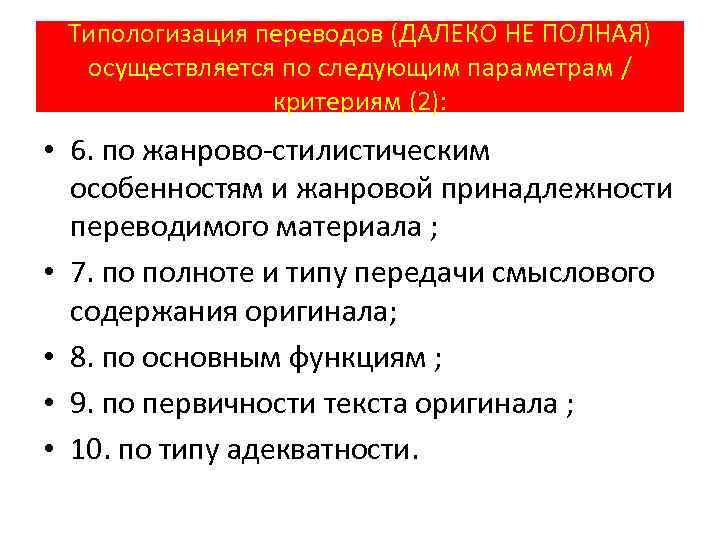 Типологизация переводов (ДАЛЕКО НЕ ПОЛНАЯ) осуществляется по следующим параметрам / критериям (2):

• 6. по жанрово-стилистическим особенностям и жанровой принадлежности переводимого материала ;
• 7. по полноте и типу передачи смыслового содержания оригинала;
• 8. по основным функциям ;
• 9. по первичности текста оригинала ;
• 10. по типу адекватности.